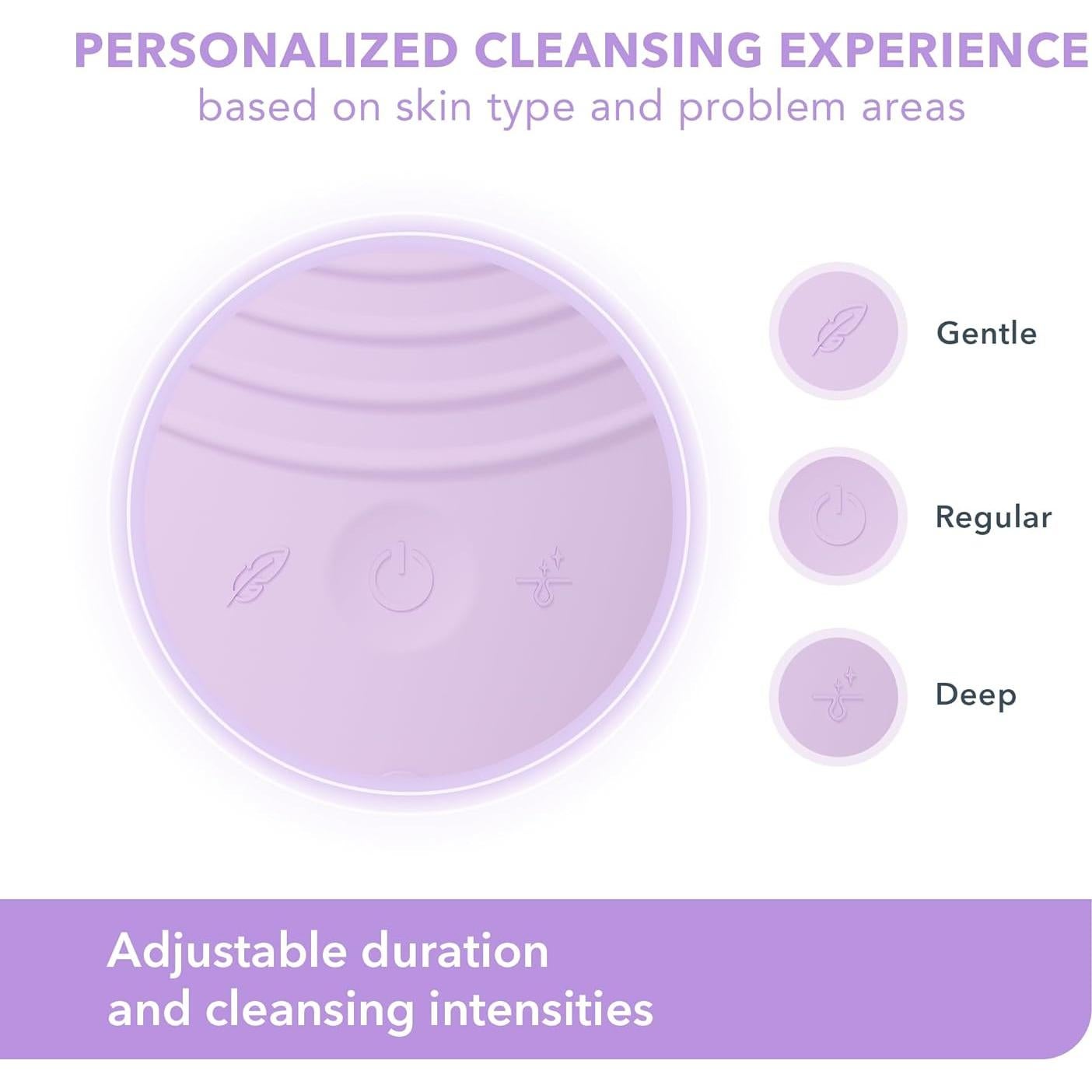 PERSONALIZED CLEANSING EXPERIENCE
based on skin type and problem areas

Gentle

Regular

Deep

Adjustable duration and cleansing intensities